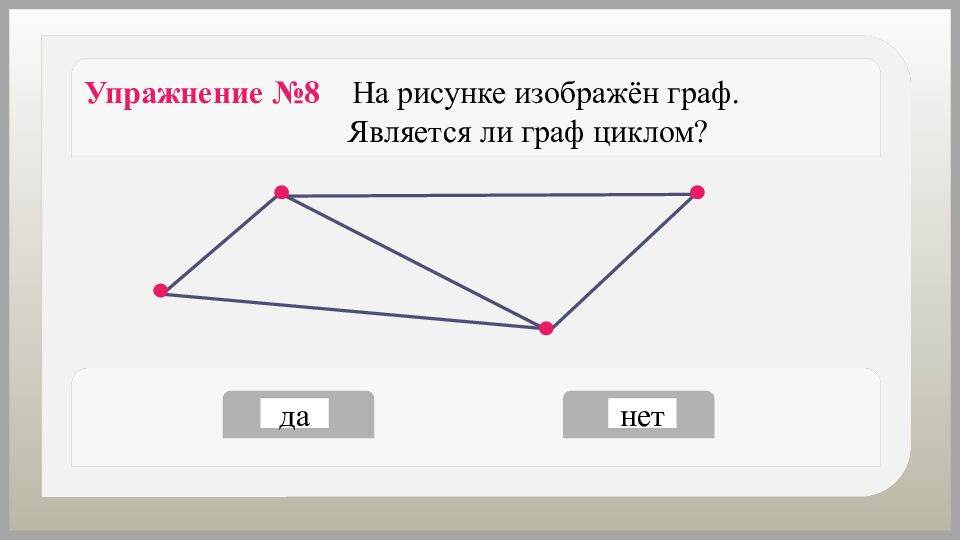 Упражнение №8 На рисунке изображён граф. Является ли граф циклом?

да

нет